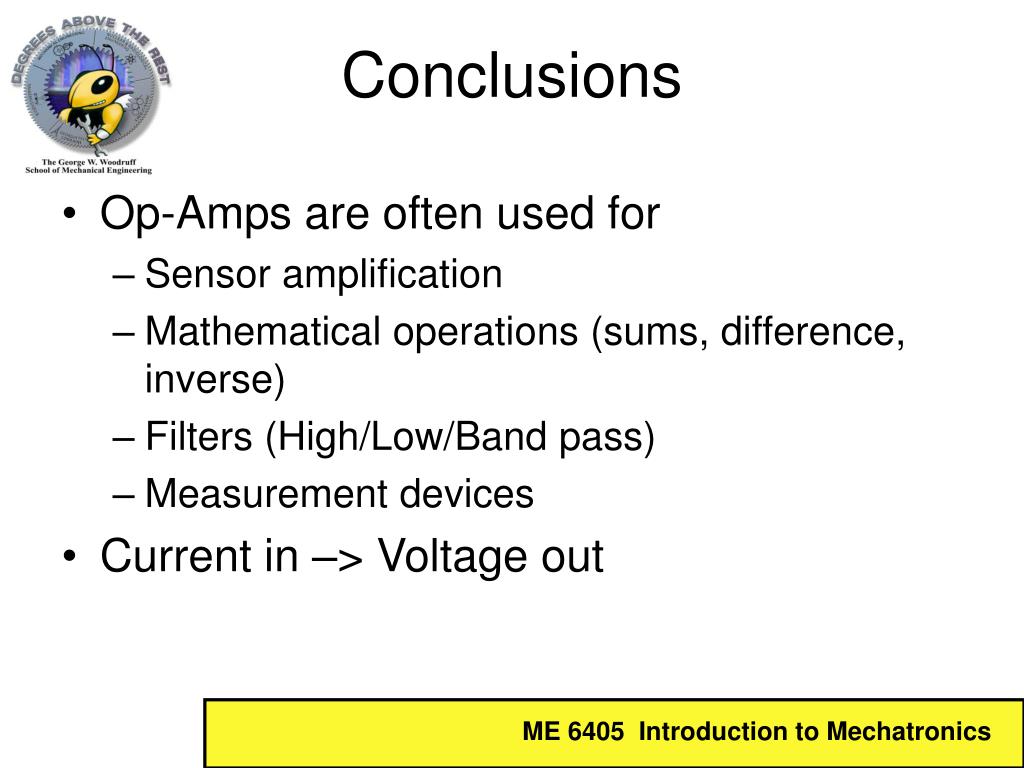 DEGREES ABOVE THE REST

The George W. Woodruff School of Mechanical Engineering

Conclusions

• Op-Amps are often used for
– Sensor amplification
– Mathematical operations (sums, difference, inverse)
– Filters (High/Low/Band pass)
– Measurement devices
• Current in –> Voltage out

ME 6405 Introduction to Mechatronics